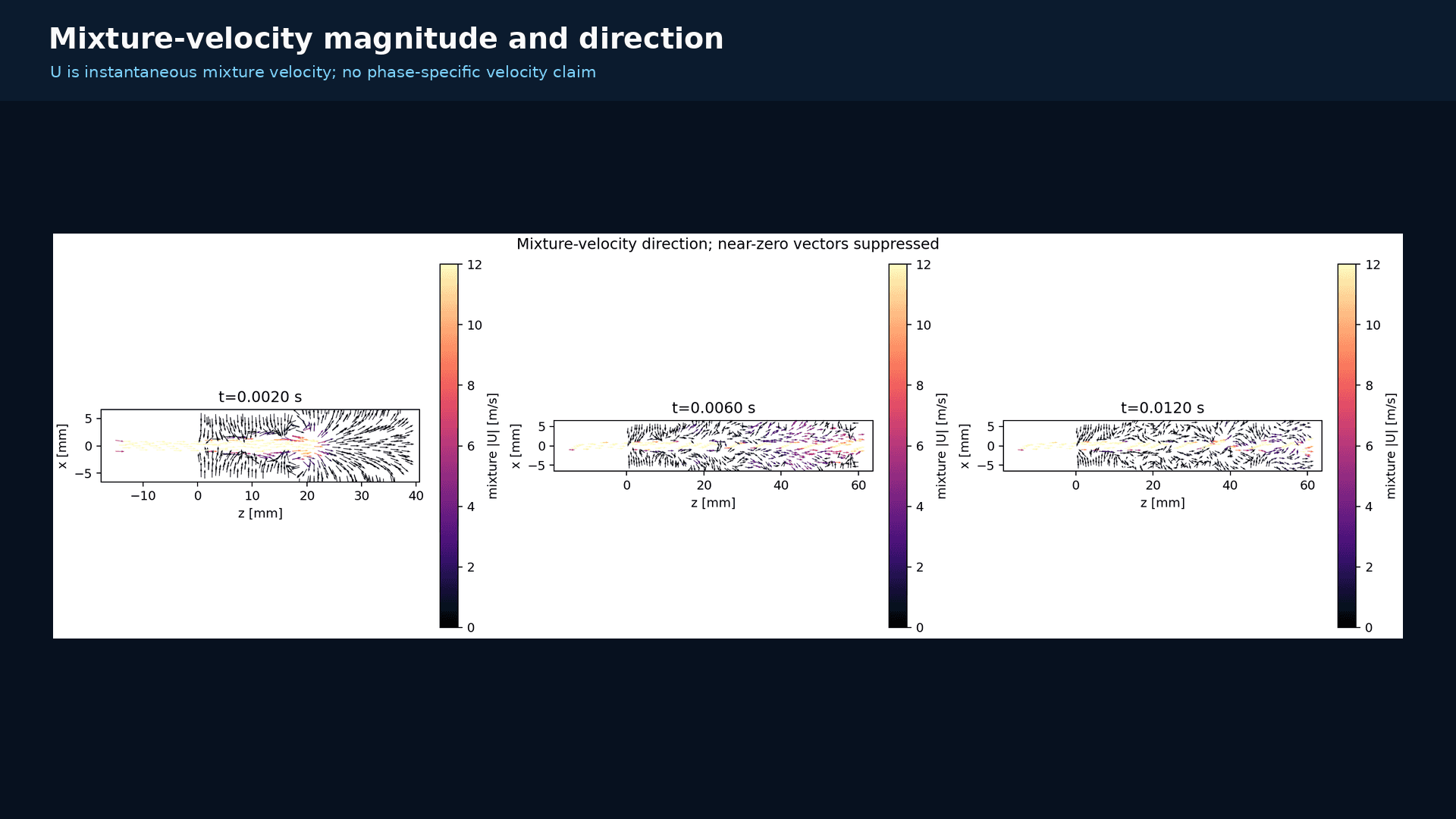 Mixture-velocity magnitude and direction

U is instantaneous mixture velocity; no phase-specific velocity claim

Mixture-velocity direction; near-zero vectors suppressed

t=0.0020 s

x [mm]

5
0
−5

−10 0 10 20 30 40

z [mm]

12
10
8
6
4
2
0

mixture |U| [m/s]

t=0.0060 s

x [mm]

5
0
−5

0 20 40 60

z [mm]

12
10
8
6
4
2
0

mixture |U| [m/s]

t=0.0120 s

x [mm]

5
0
−5

0 20 40 60

z [mm]

12
10
8
6
4
2
0

mixture |U| [m/s]